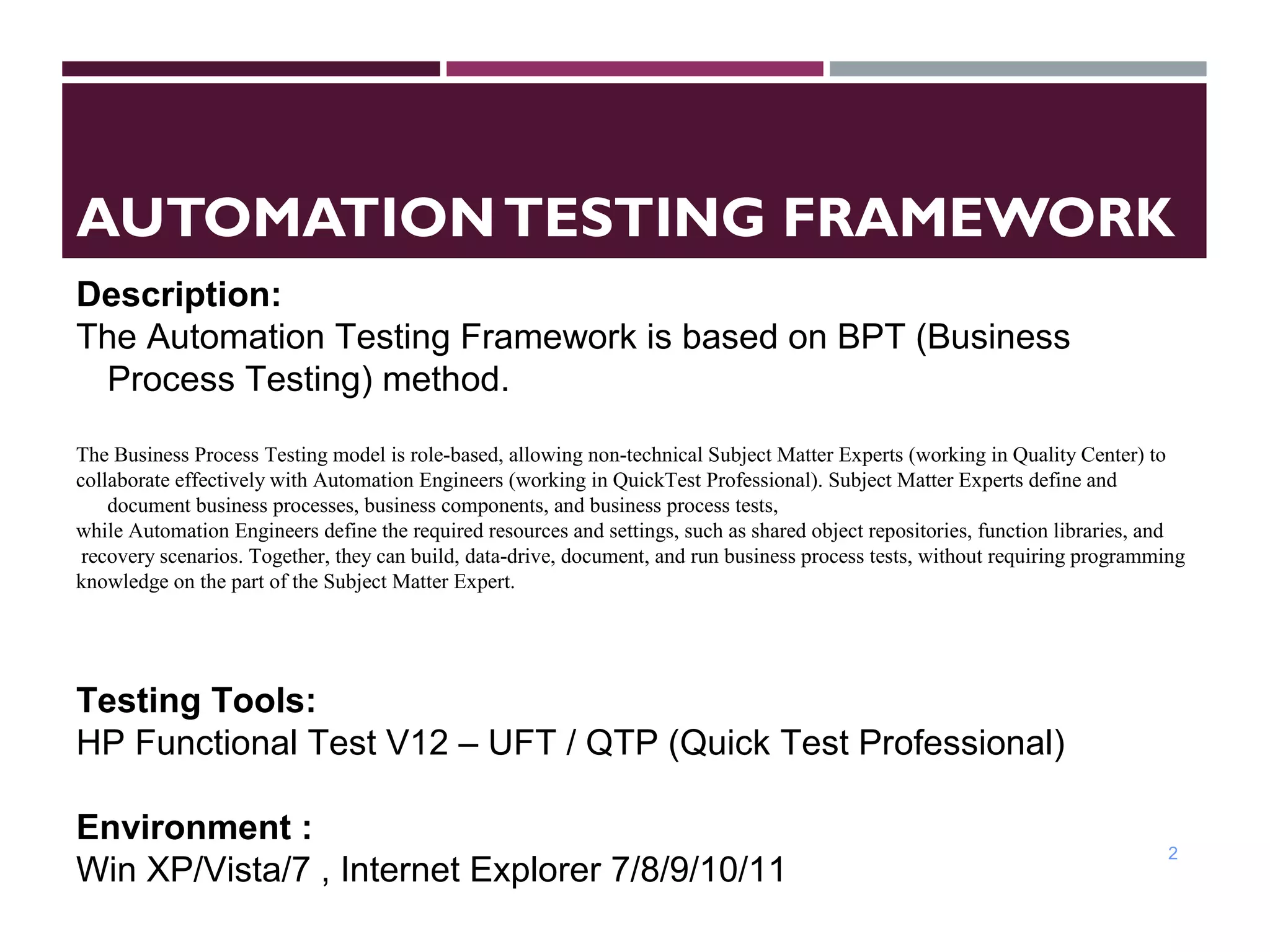 AUTOMATION TESTING FRAMEWORK

Description:
The Automation Testing Framework is based on BPT (Business Process Testing) method.

The Business Process Testing model is role-based, allowing non-technical Subject Matter Experts (working in Quality Center) to collaborate effectively with Automation Engineers (working in QuickTest Professional). Subject Matter Experts define and document business processes, business components, and business process tests,
while Automation Engineers define the required resources and settings, such as shared object repositories, function libraries, and recovery scenarios. Together, they can build, data-drive, document, and run business process tests, without requiring programming knowledge on the part of the Subject Matter Expert.

Testing Tools:
HP Functional Test V12 – UFT / QTP (Quick Test Professional)

Environment :
Win XP/Vista/7 , Internet Explorer 7/8/9/10/11

2